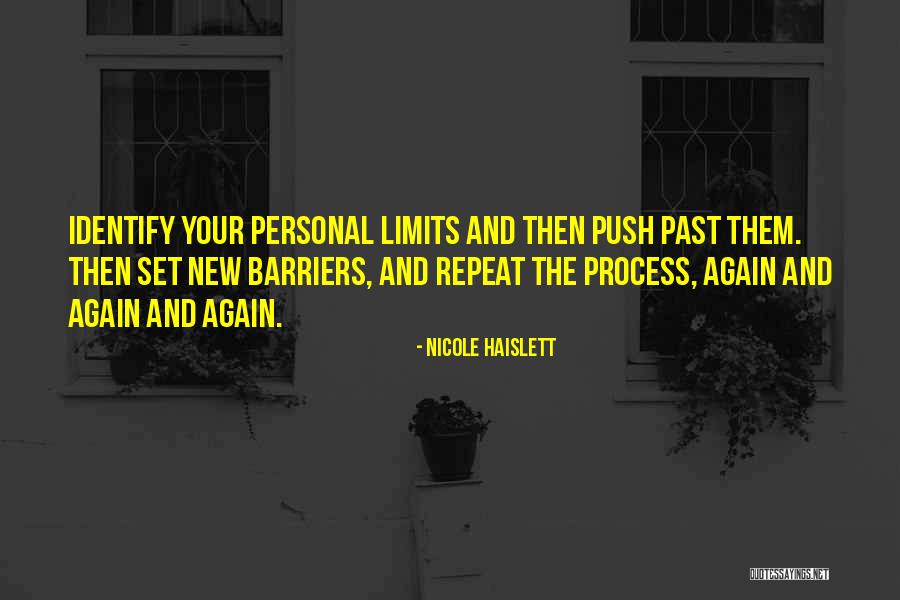 IDENTIFY YOUR PERSONAL LIMITS AND THEN PUSH PAST THEM. THEN SET NEW BARRIERS, AND REPEAT THE PROCESS, AGAIN AND AGAIN AND AGAIN.

- NICOLE HAISLETT

QUOTESSAYINGS.NET